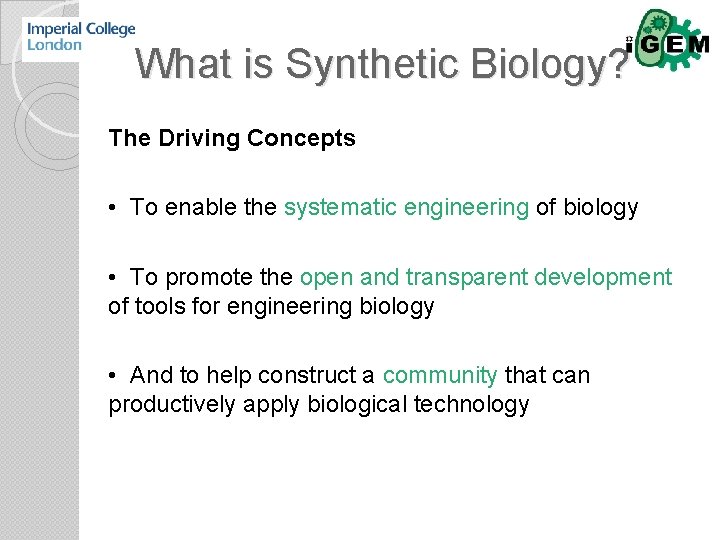 Imperial College London

iGEM

What is Synthetic Biology?

The Driving Concepts

• To enable the systematic engineering of biology

• To promote the open and transparent development of tools for engineering biology

• And to help construct a community that can productively apply biological technology